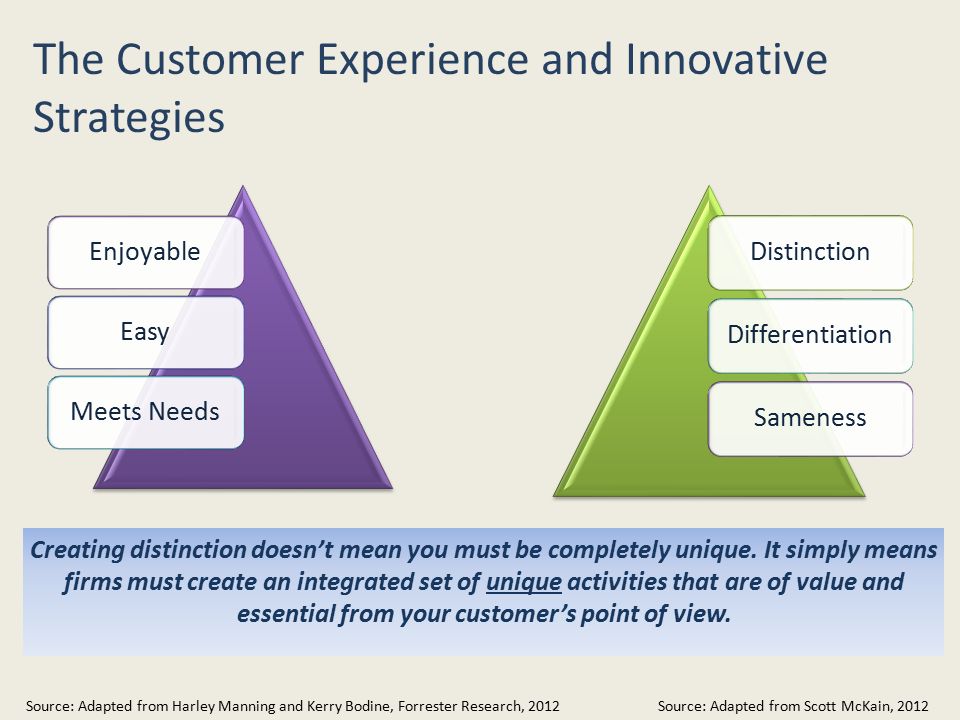 The Customer Experience and Innovative Strategies

Enjoyable

Easy

Meets Needs

Distinction

Differentiation

Sameness

Creating distinction doesn't mean you must be completely unique. It simply means firms must create an integrated set of unique activities that are of value and essential from your customer's point of view.

Source: Adapted from Harley Manning and Kerry Bodine, Forrester Research, 2012

Source: Adapted from Scott McKain, 2012